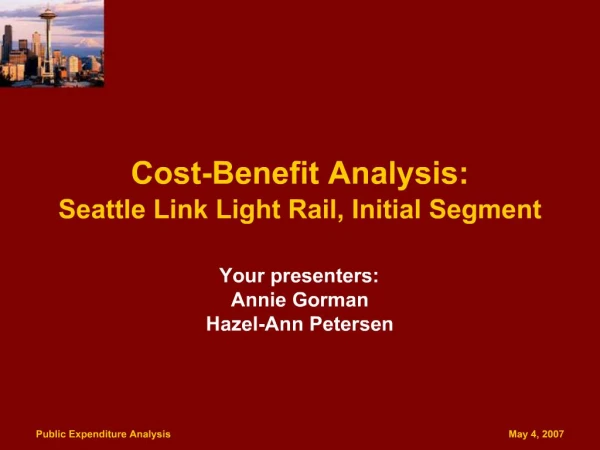 Cost-Benefit Analysis:
Seattle Link Light Rail, Initial Segment

Your presenters:
Annie Gorman
Hazel-Ann Petersen

Public Expenditure Analysis

May 4, 2007